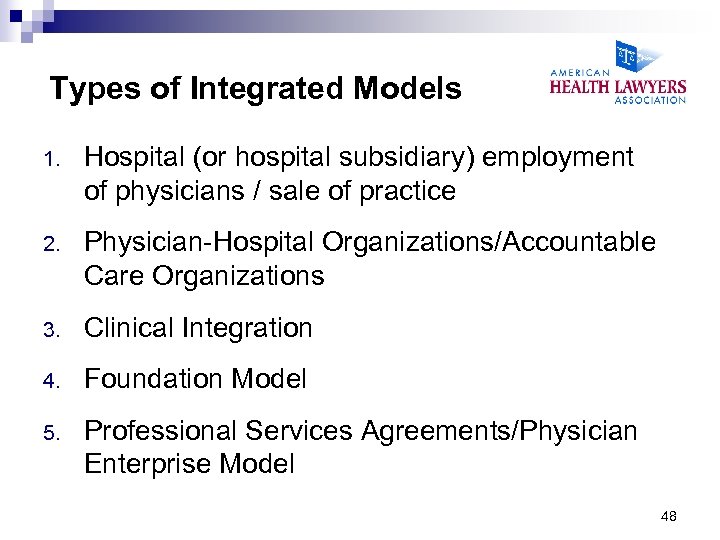 Types of Integrated Models

AMERICAN HEALTH LAWYERS ASSOCIATION

1. Hospital (or hospital subsidiary) employment of physicians / sale of practice

2. Physician-Hospital Organizations/Accountable Care Organizations

3. Clinical Integration

4. Foundation Model

5. Professional Services Agreements/Physician Enterprise Model

48